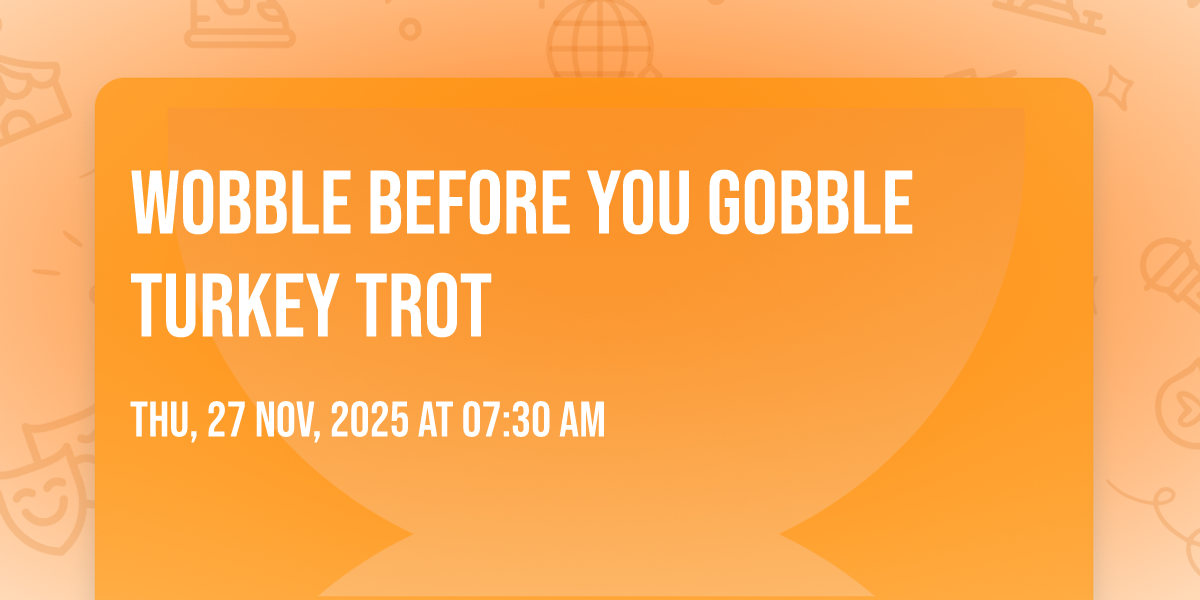 WOBBLE BEFORE YOU GOBBLE TURKEY TROT

THU, 27 NOV, 2025 AT 07:30 AM